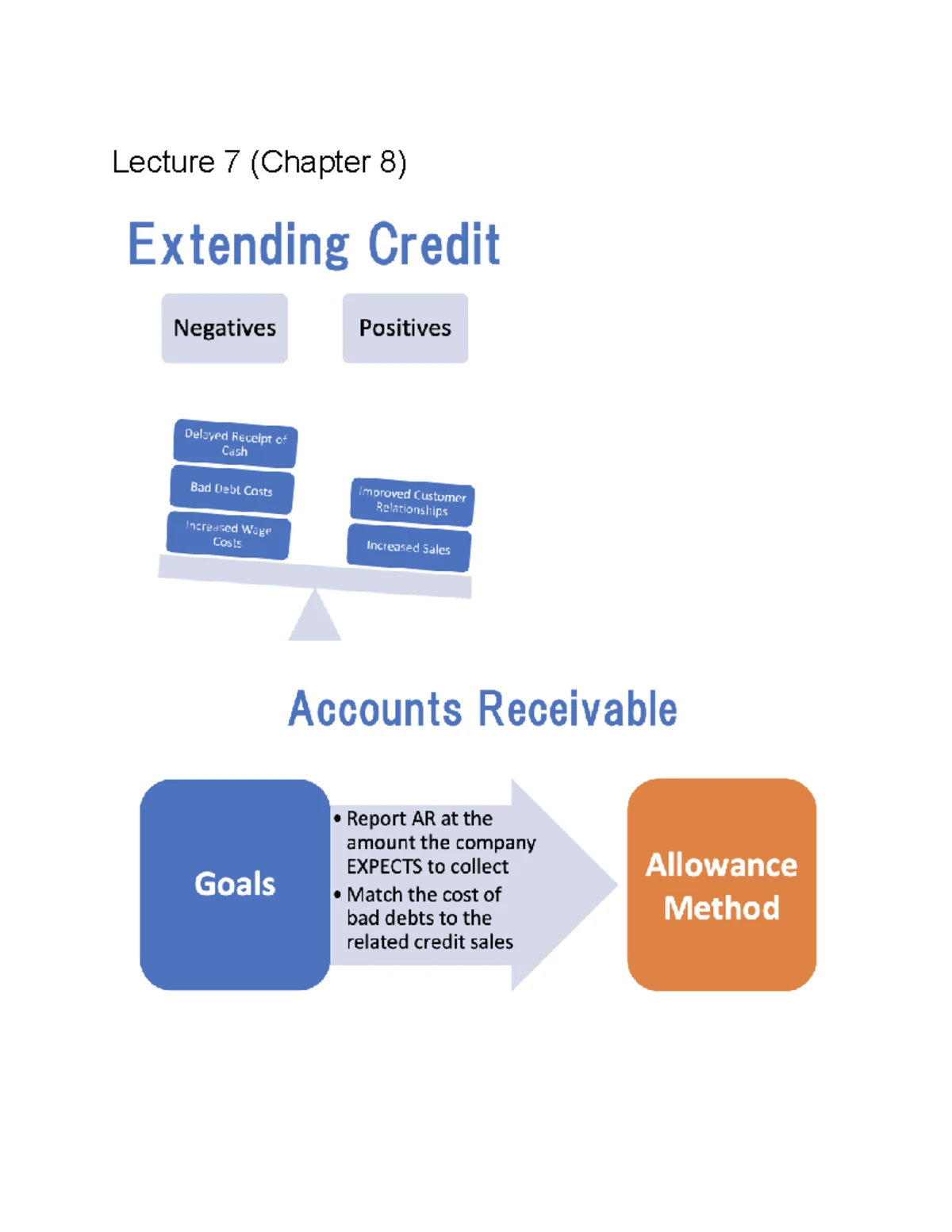 Lecture 7 (Chapter 8)

Extending Credit

Negatives

Positives

Delayed Receipt of Cash

Bad Debt Costs

Increased Wage Costs

Improved Customer Relationships

Increased Sales

Accounts Receivable

Goals

• Report AR at the amount the company EXPECTS to collect
• Match the cost of bad debts to the related credit sales

Allowance Method